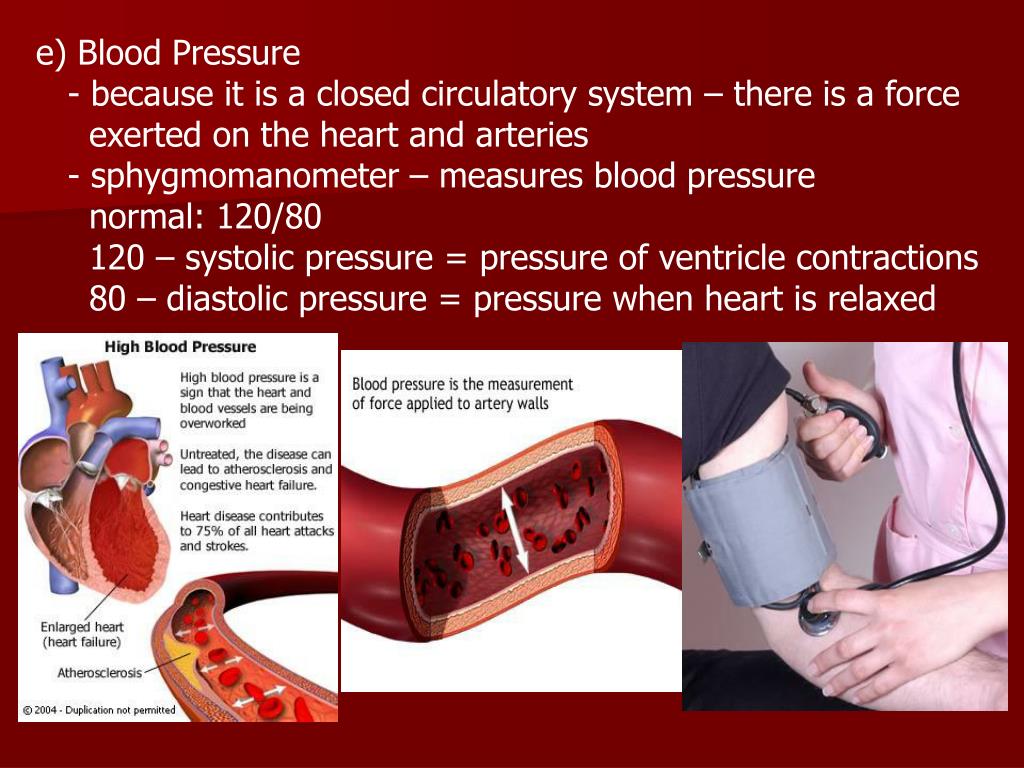 e) Blood Pressure

- because it is a closed circulatory system – there is a force exerted on the heart and arteries

- sphygmomanometer – measures blood pressure

normal: 120/80

120 – systolic pressure = pressure of ventricle contractions

80 – diastolic pressure = pressure when heart is relaxed

High Blood Pressure

High blood pressure is a sign that the heart and blood vessels are being overworked

Untreated, the disease can lead to atherosclerosis and congestive heart failure.

Heart disease contributes to 75% of all heart attacks and strokes.

Enlarged heart (heart failure)

Atherosclerosis

© 2004 - Duplication not permitted

Blood pressure is the measurement of force applied to artery walls